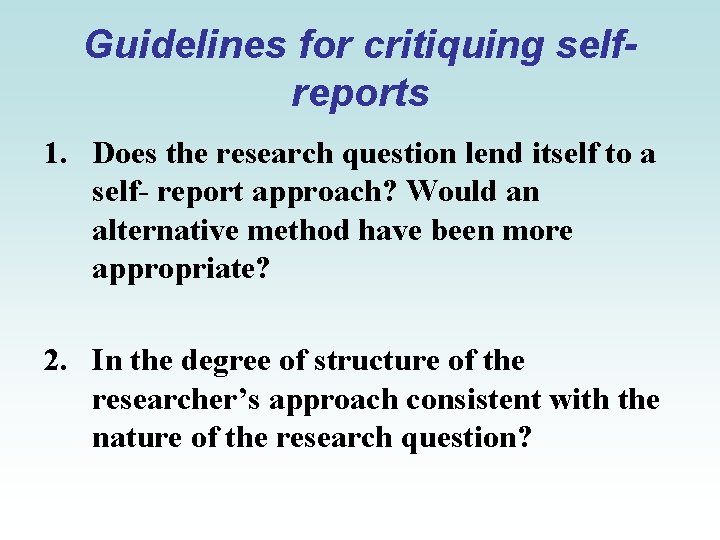 Guidelines for critiquing self-reports

1. Does the research question lend itself to a self- report approach? Would an alternative method have been more appropriate?

2. In the degree of structure of the researcher’s approach consistent with the nature of the research question?